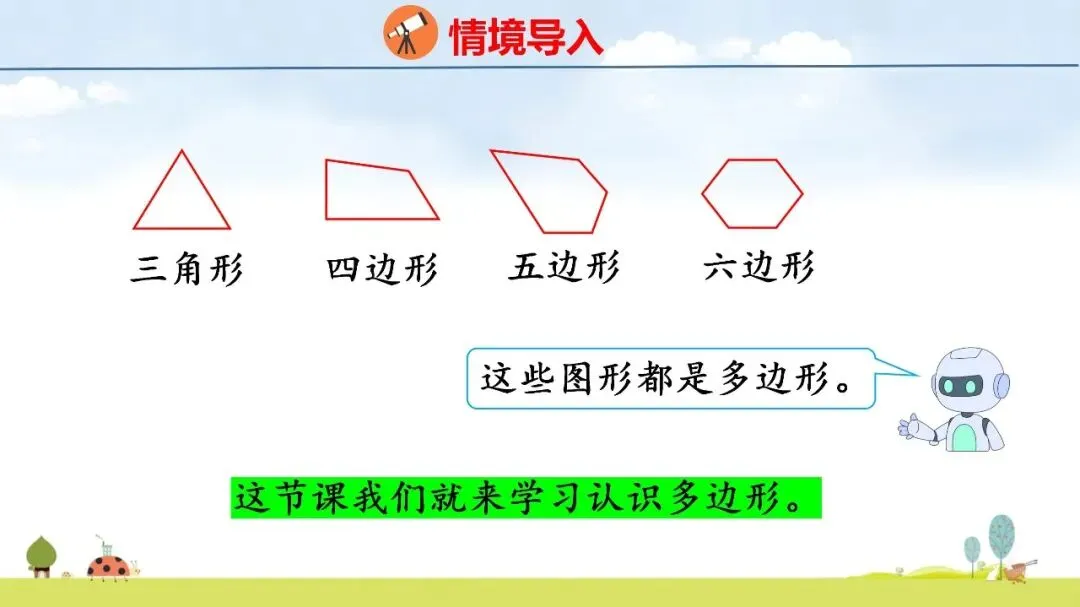 情境导入

三角形 四边形 五边形 六边形

这些图形都是多边形。

这节课我们就来学习认识多边形。